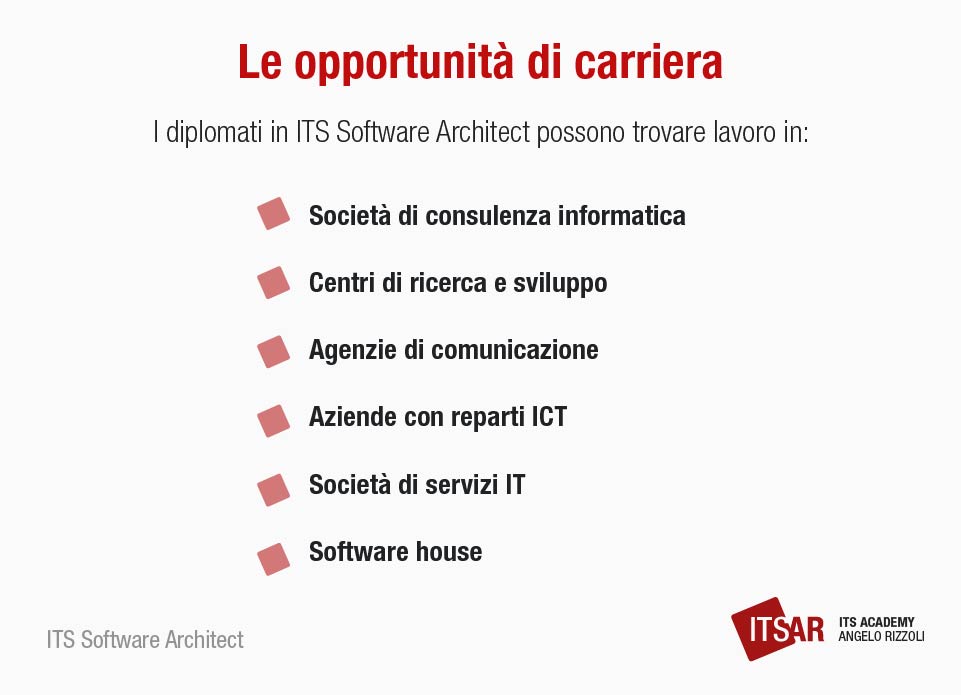 Le opportunità di carriera

I diplomati in ITS Software Architect possono trovare lavoro in:

Società di consulenza informatica

Centri di ricerca e sviluppo

Agenzie di comunicazione

Aziende con reparti ICT

Società di servizi IT

Software house

ITS Software Architect

ITSAR ITS ACADEMY ANGELO RIZZOLI